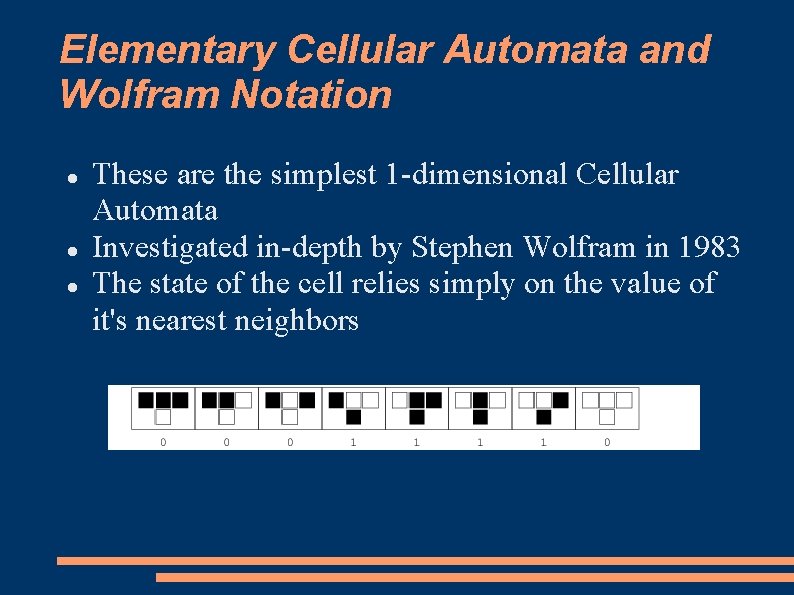 Elementary Cellular Automata and Wolfram Notation

- These are the simplest 1-dimensional Cellular Automata
- Investigated in-depth by Stephen Wolfram in 1983
- The state of the cell relies simply on the value of it's nearest neighbors

0 0 0 1 1 1 1 0